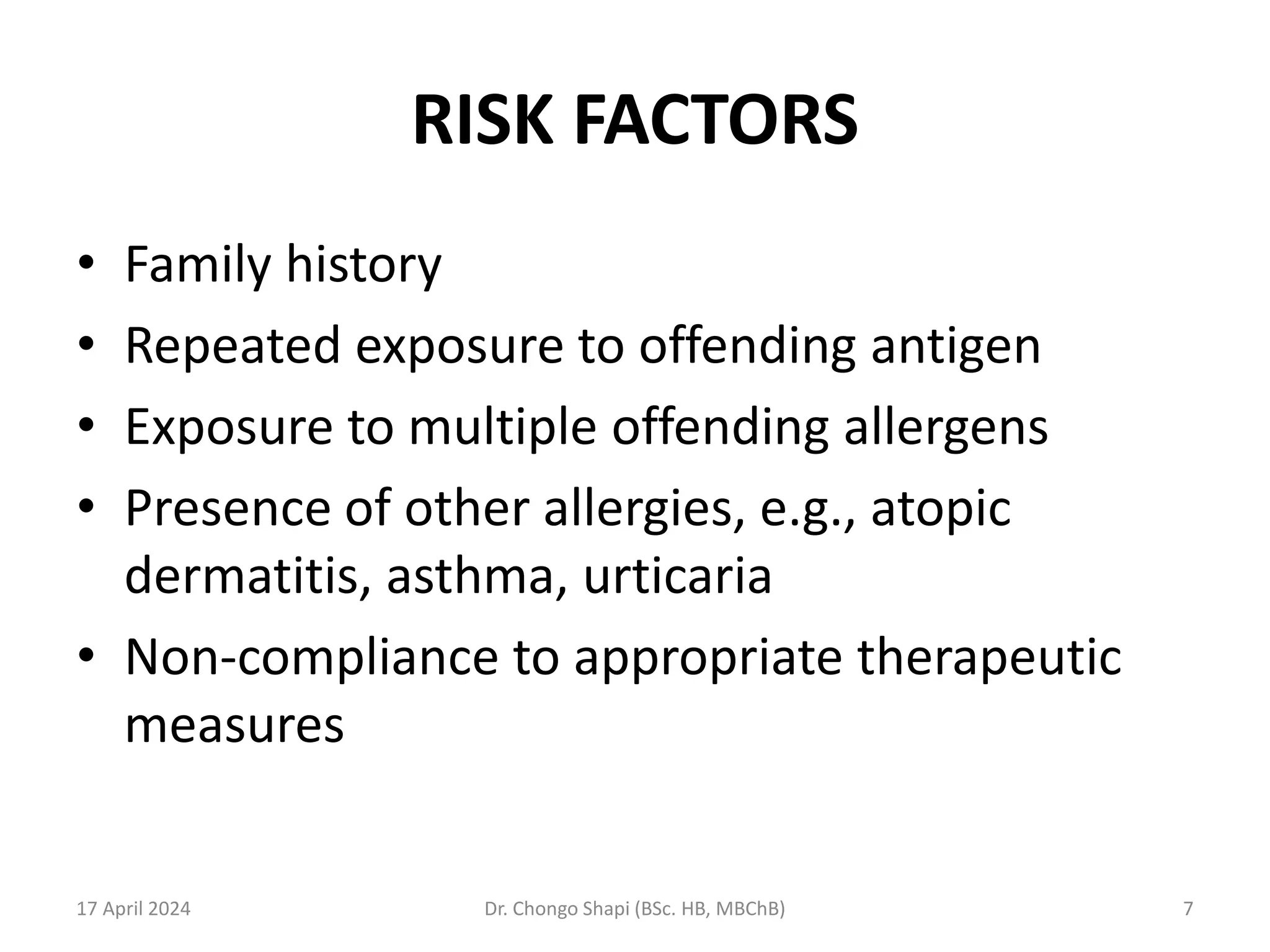 RISK FACTORS

• Family history
• Repeated exposure to offending antigen
• Exposure to multiple offending allergens
• Presence of other allergies, e.g., atopic dermatitis, asthma, urticaria
• Non-compliance to appropriate therapeutic measures

17 April 2024

Dr. Chongo Shapi (BSc. HB, MBChB)

7